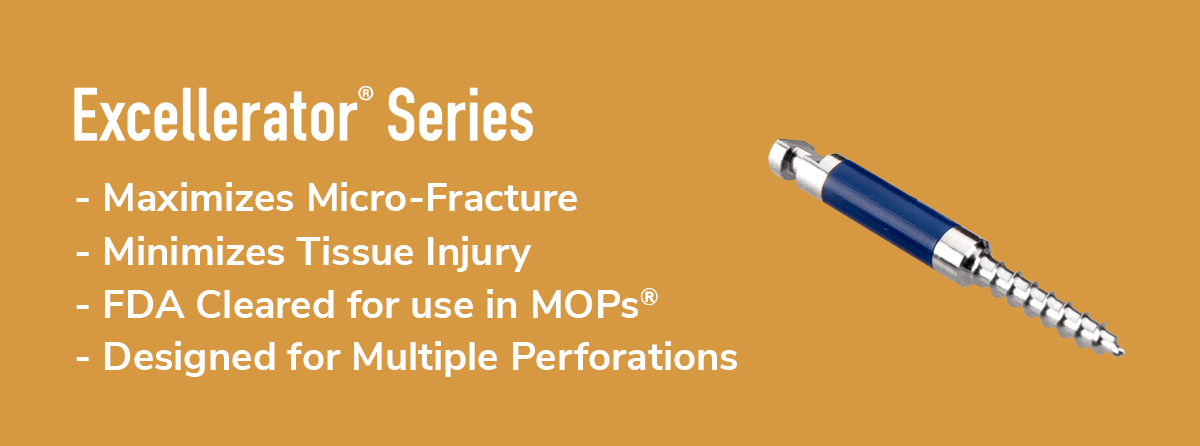 Excellerator® Series

- Maximizes Micro-Fracture
- Minimizes Tissue Injury
- FDA Cleared for use in MOPs®
- Designed for Multiple Perforations